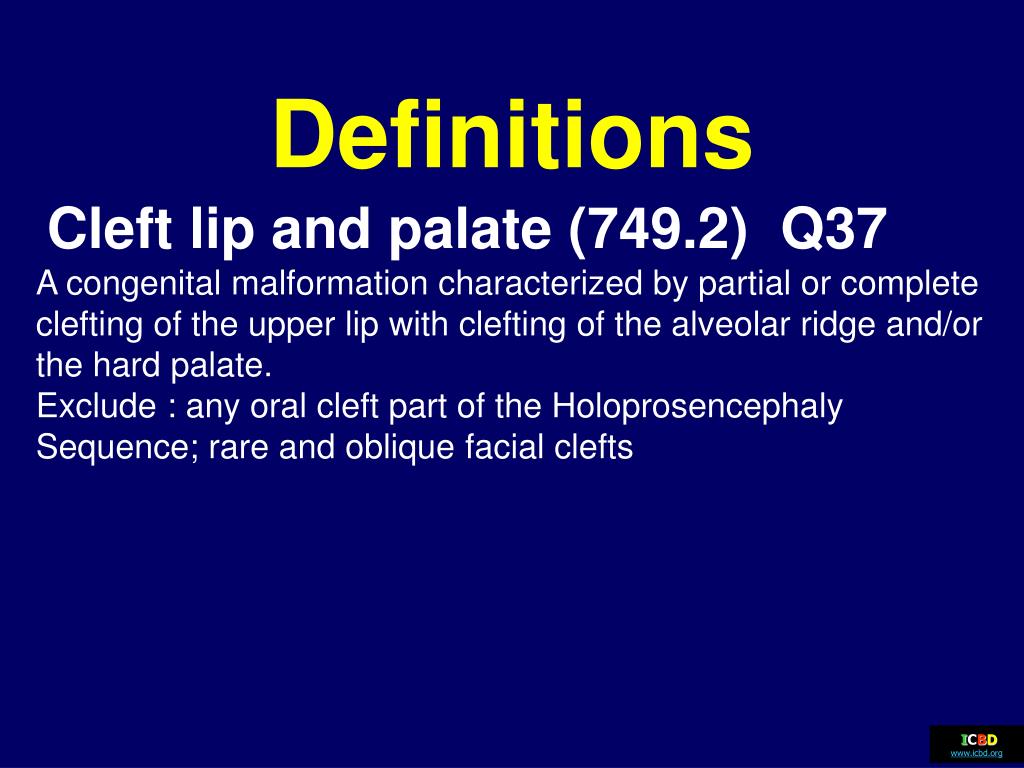 Definitions

Cleft lip and palate (749.2) Q37

A congenital malformation characterized by partial or complete clefting of the upper lip with clefting of the alveolar ridge and/or the hard palate.

Exclude : any oral cleft part of the Holoprosencephaly Sequence; rare and oblique facial clefts

ICBD
www.icbd.org